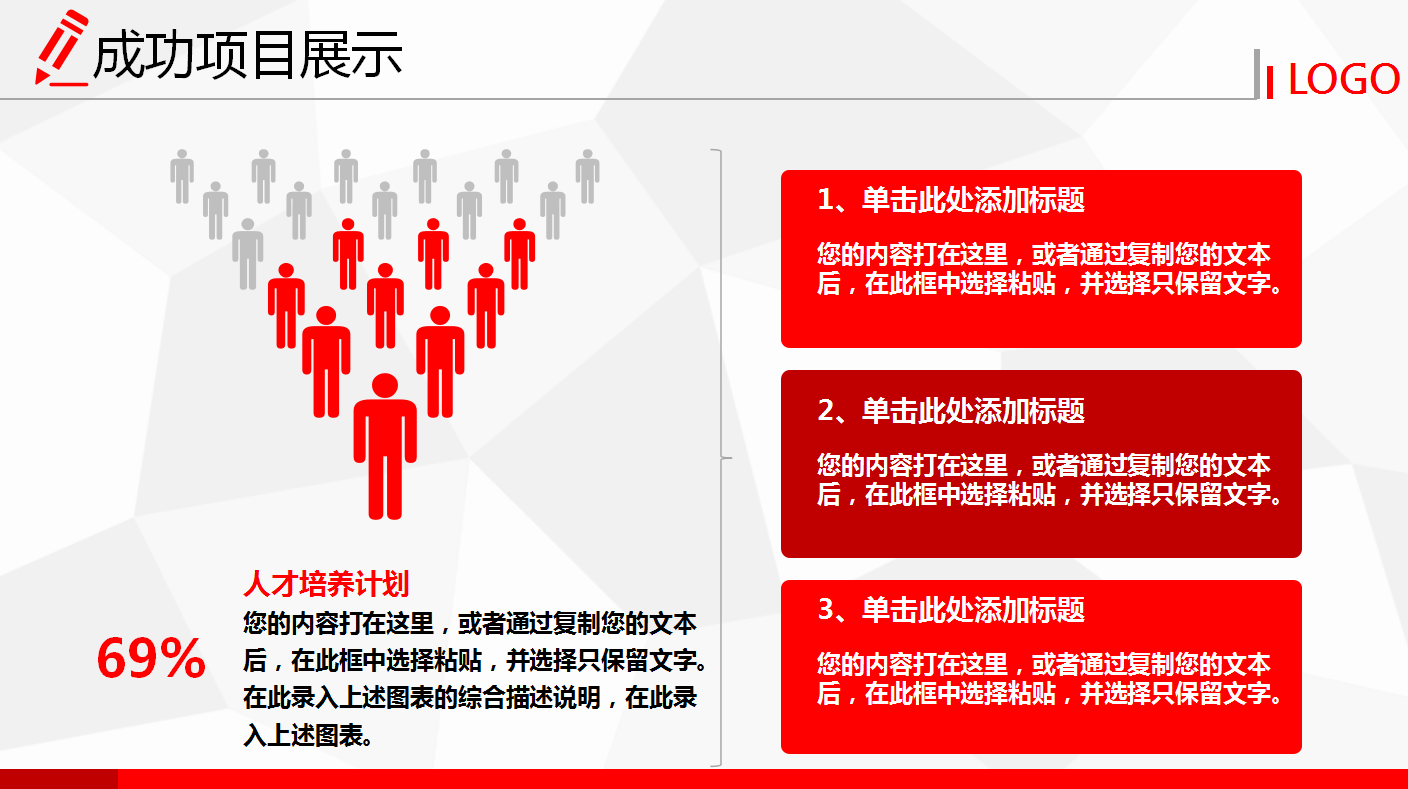 成功项目展示

LOGO

69%

人才培养计划

您的内容打在这里，或者通过复制您的文本后，在此框中选择粘贴，并选择只保留文字。在此录入上述图表的综合描述说明，在此录入上述图表。

1、单击此处添加标题

您的内容打在这里，或者通过复制您的文本后，在此框中选择粘贴，并选择只保留文字。

2、单击此处添加标题

您的内容打在这里，或者通过复制您的文本后，在此框中选择粘贴，并选择只保留文字。

3、单击此处添加标题

您的内容打在这里，或者通过复制您的文本后，在此框中选择粘贴，并选择只保留文字。